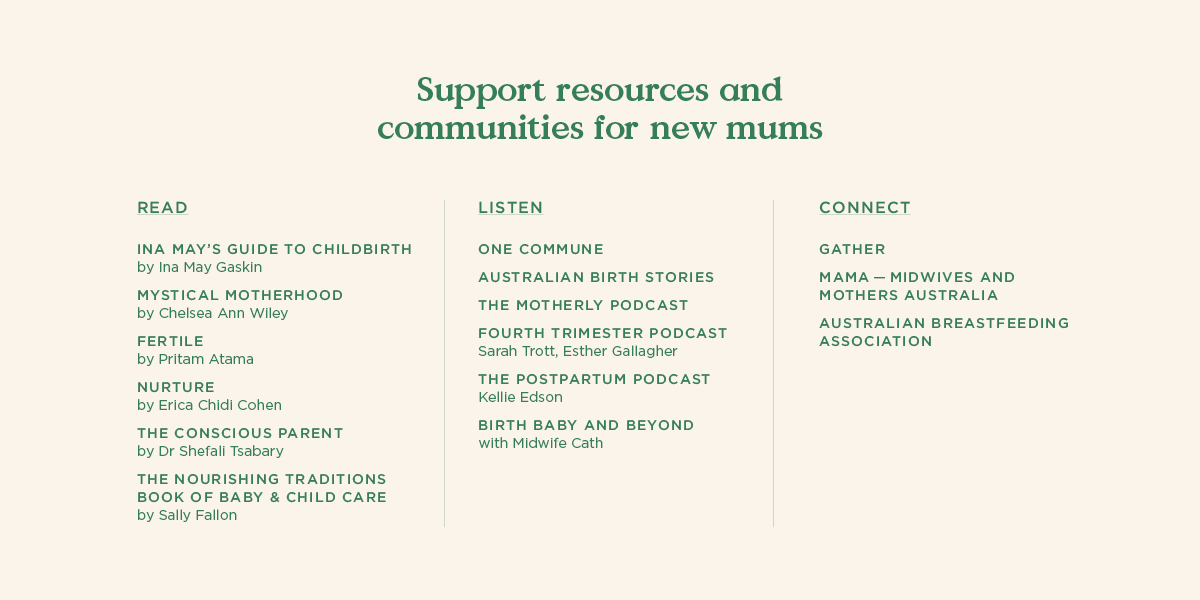 Support resources and communities for new mums

READ

INA MAY'S GUIDE TO CHILDBIRTH
by Ina May Gaskin

MYSTICAL MOTHERHOOD
by Chelsea Ann Wiley

FERTILE
by Pritam Atama

NURTURE
by Erica Chidi Cohen

THE CONSCIOUS PARENT
by Dr Shefali Tsabary

THE NOURISHING TRADITIONS BOOK OF BABY & CHILD CARE
by Sally Fallon

LISTEN

ONE COMMUNE

AUSTRALIAN BIRTH STORIES

THE MOTHERLY PODCAST

FOURTH TRIMESTER PODCAST
Sarah Trott, Esther Gallagher

THE POSTPARTUM PODCAST
Kellie Edson

BIRTH BABY AND BEYOND
with Midwife Cath

CONNECT

GATHER

MAMA — MIDWIVES AND MOTHERS AUSTRALIA

AUSTRALIAN BREASTFEEDING ASSOCIATION